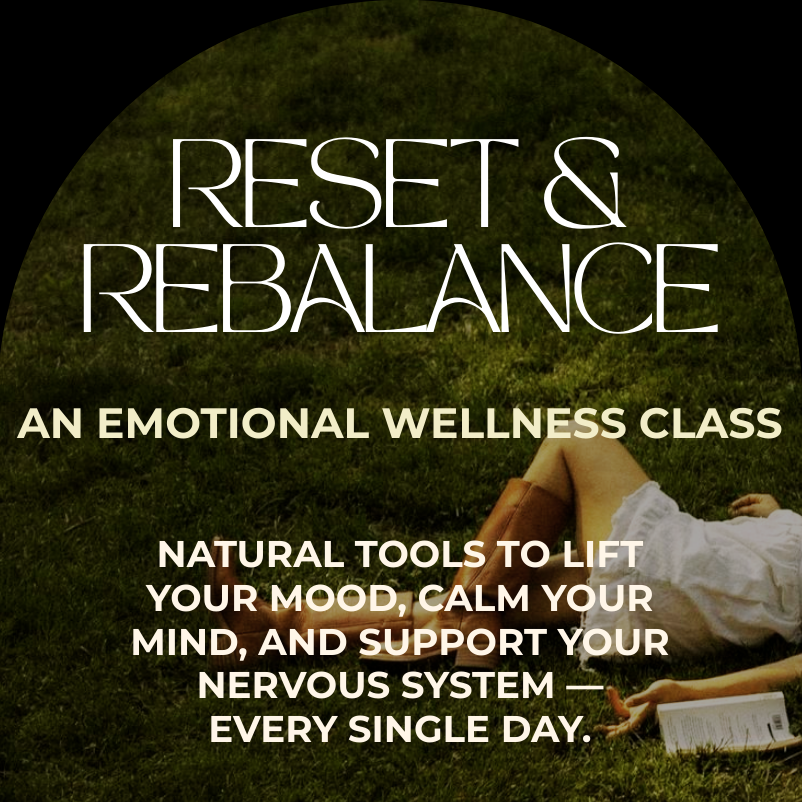 RESET &
REBALANCE

AN EMOTIONAL WELLNESS CLASS

NATURAL TOOLS TO LIFT YOUR MOOD, CALM YOUR MIND, AND SUPPORT YOUR NERVOUS SYSTEM — EVERY SINGLE DAY.